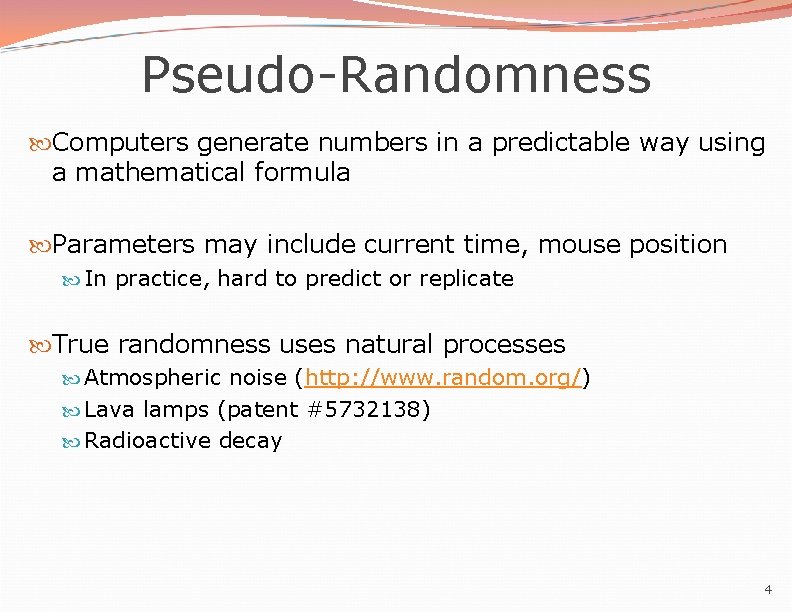 Pseudo-Randomness

Computers generate numbers in a predictable way using a mathematical formula

Parameters may include current time, mouse position

In practice, hard to predict or replicate

True randomness uses natural processes

Atmospheric noise (http://www.random.org/)

Lava lamps (patent #5732138)

Radioactive decay

4